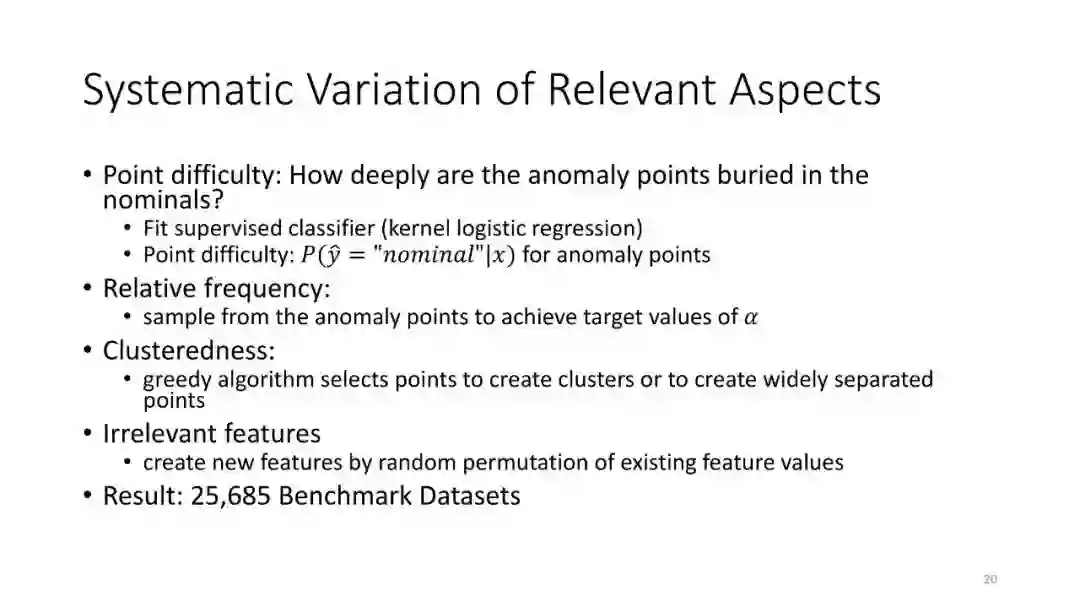 Systematic Variation of Relevant Aspects

• Point difficulty: How deeply are the anomaly points buried in the nominals?
  • Fit supervised classifier (kernel logistic regression)
  • Point difficulty: $P(\hat{y} = "nominal"|x)$ for anomaly points
• Relative frequency:
  • sample from the anomaly points to achieve target values of $\alpha$
• Clusteredness:
  • greedy algorithm selects points to create clusters or to create widely separated points
• Irrelevant features
  • create new features by random permutation of existing feature values
• Result: 25,685 Benchmark Datasets

20